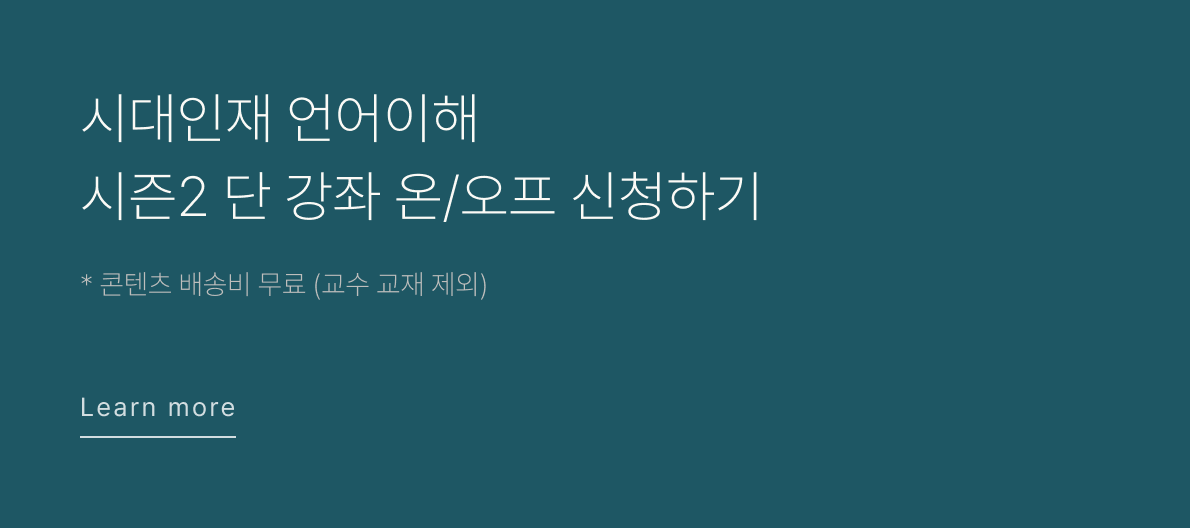 시대인재 언어이해
시즌2 단 강좌 온/오프 신청하기

* 콘텐츠 배송비 무료 (교수 교재 제외)

Learn more